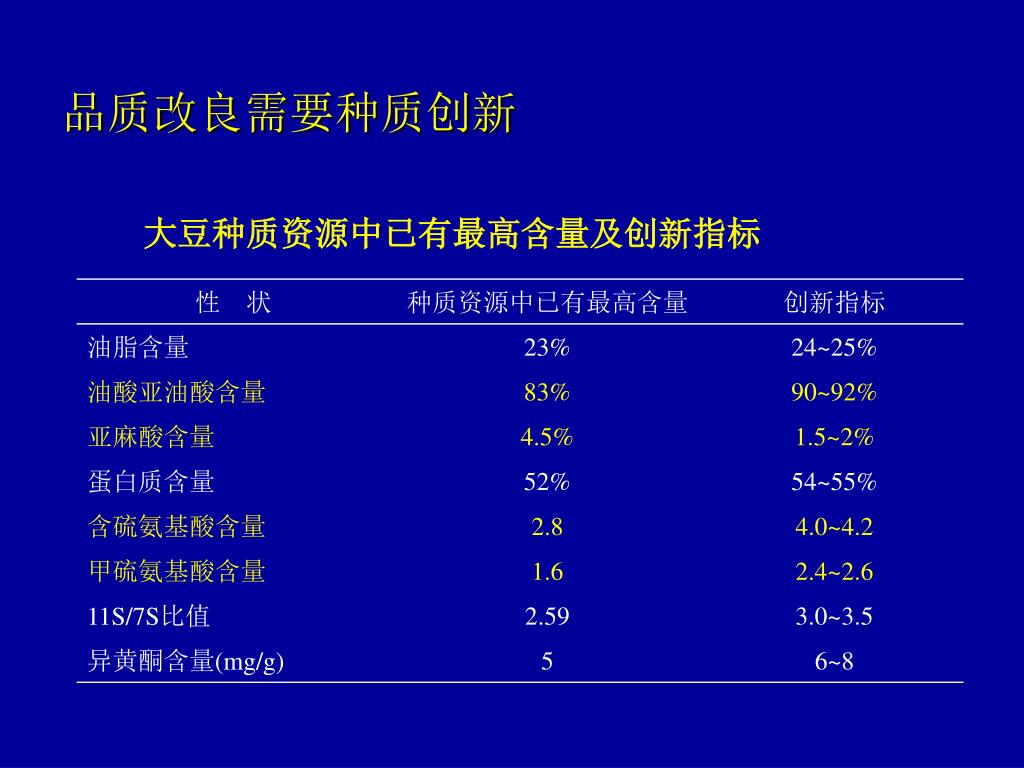 品质改良需要种质创新

大豆种质资源中已有最高含量及创新指标

| 性　状 | 种质资源中已有最高含量 | 创新指标 |
|---|---|---|
| 油脂含量 | 23% | 24~25% |
| 油酸亚油酸含量 | 83% | 90~92% |
| 亚麻酸含量 | 4.5% | 1.5~2% |
| 蛋白质含量 | 52% | 54~55% |
| 含硫氨基酸含量 | 2.8 | 4.0~4.2 |
| 甲硫氨基酸含量 | 1.6 | 2.4~2.6 |
| 11S/7S比值 | 2.59 | 3.0~3.5 |
| 异黄酮含量(mg/g) | 5 | 6~8 |